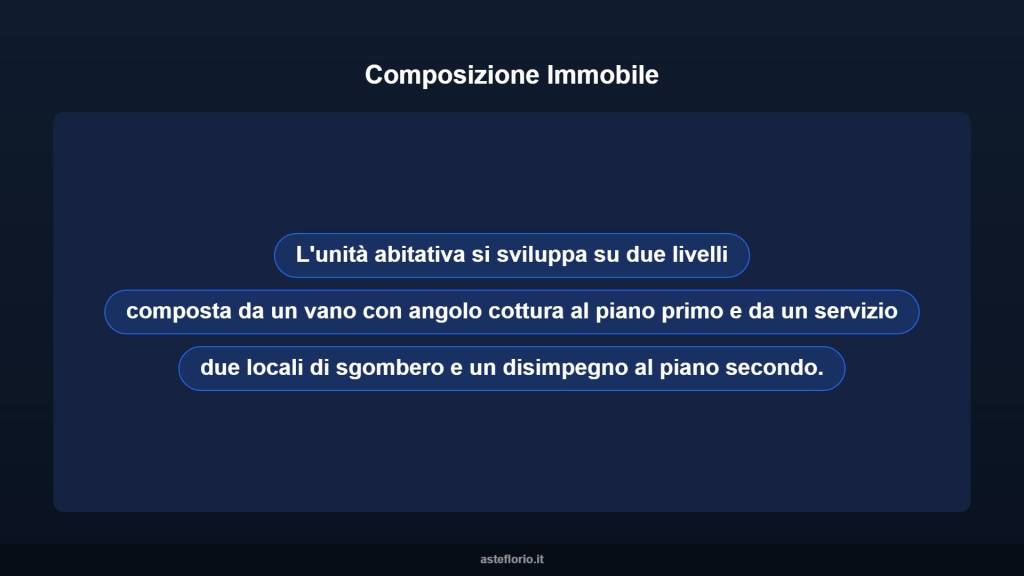 Composizione Immobile

L'unità abitativa si sviluppa su due livelli

composta da un vano con angolo cottura al piano primo e da un servizio

due locali di sgombero e un disimpegno al piano secondo.

asteflorio.it